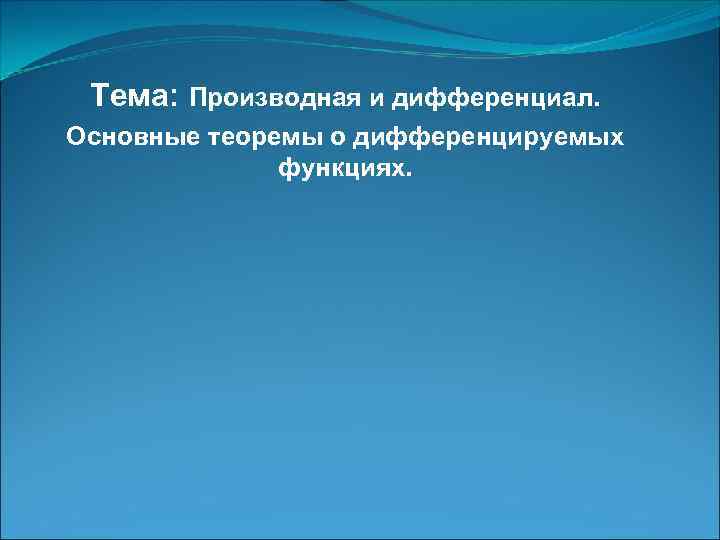 Тема: Производная и дифференциал.

Основные теоремы о дифференцируемых функциях.